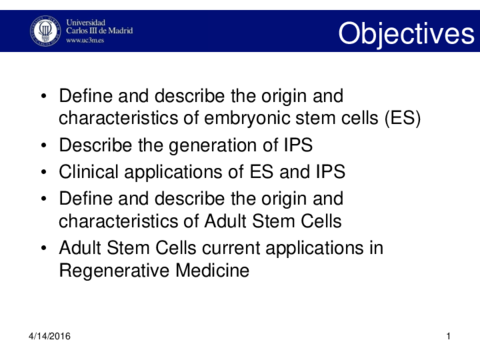 Universidad Carlos III de Madrid
www.uc3m.es

Objectives

• Define and describe the origin and characteristics of embryonic stem cells (ES)
• Describe the generation of IPS
• Clinical applications of ES and IPS
• Define and describe the origin and characteristics of Adult Stem Cells
• Adult Stem Cells current applications in Regenerative Medicine

4/14/2016

1